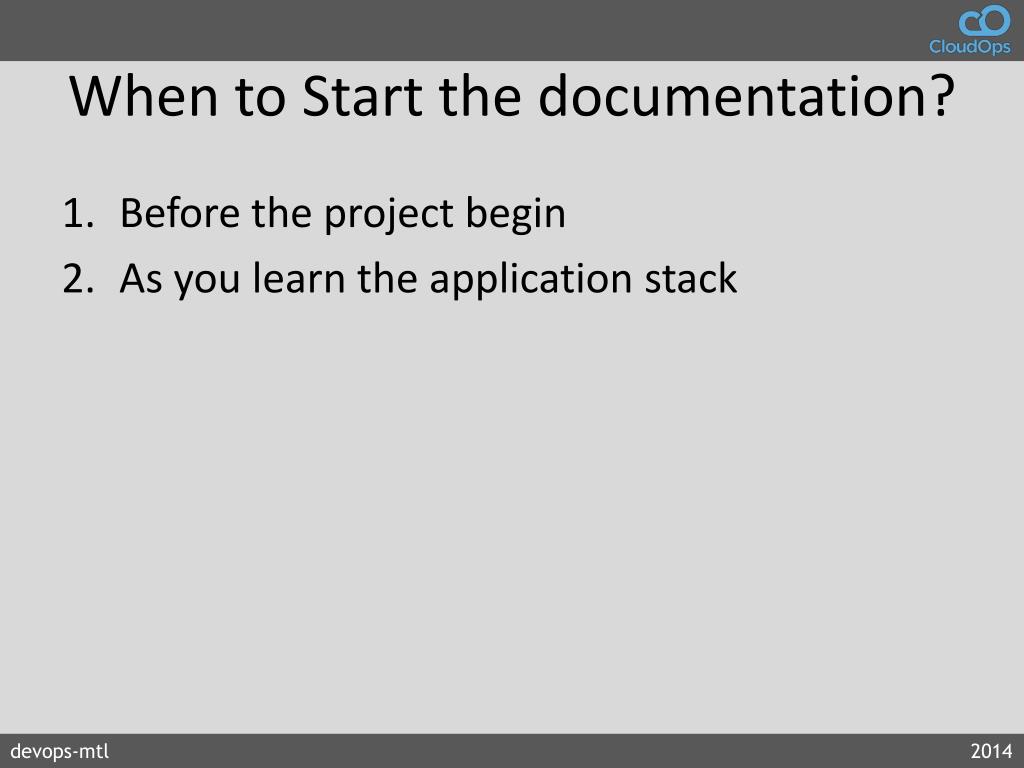 CloudOps

When to Start the documentation?

1. Before the project begin
2. As you learn the application stack

devops-mtl

2014